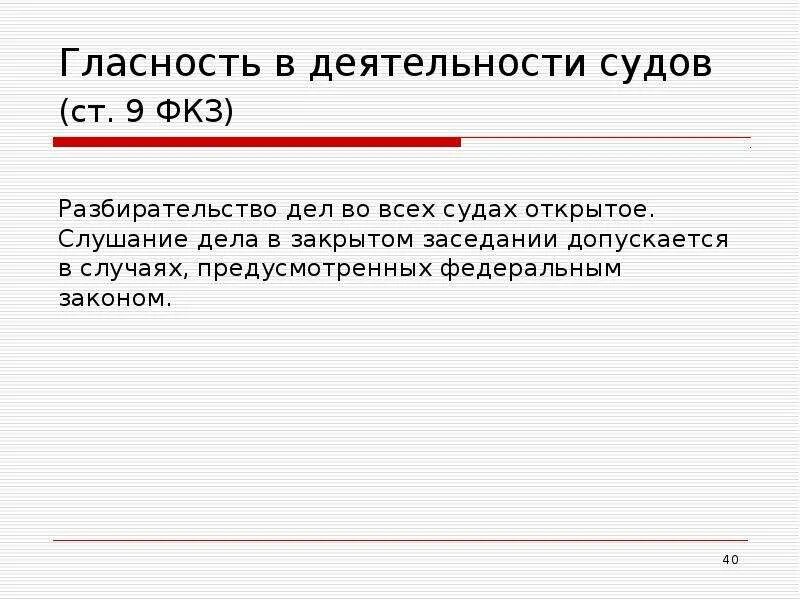 Гласность в деятельности судов
(ст. 9 ФКЗ)

Разбирательство дел во всех судах открытое. Слушание дела в закрытом заседании допускается в случаях, предусмотренных федеральным законом.

40